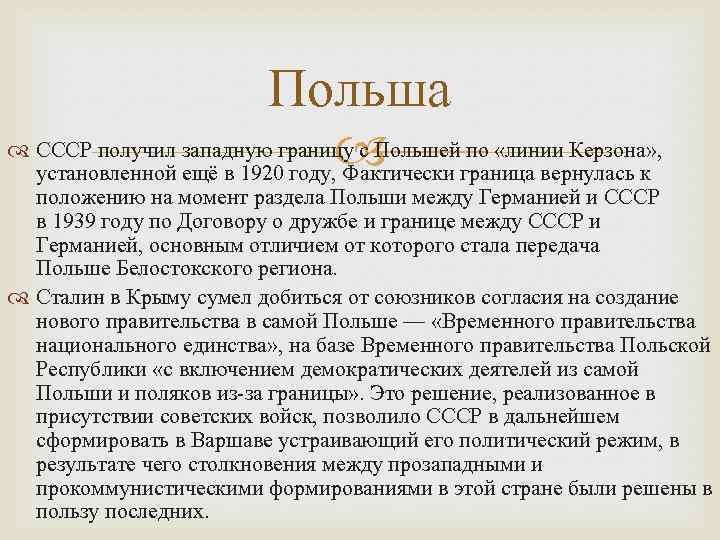 Польша

СССР получил западную границу с Польшей по «линии Керзона», установленной ещё в 1920 году, Фактически граница вернулась к положению на момент раздела Польши между Германией и СССР в 1939 году по Договору о дружбе и границе между СССР и Германией, основным отличием от которого стала передача Польше Белостокского региона.

Сталин в Крыму сумел добиться от союзников согласия на создание нового правительства в самой Польше — «Временного правительства национального единства», на базе Временного правительства Польской Республики «с включением демократических деятелей из самой Польши и поляков из-за границы». Это решение, реализованное в присутствии советских войск, позволило СССР в дальнейшем сформировать в Варшаве устраивающий его политический режим, в результате чего столкновения между прозападными и прокоммунистическими формированиями в этой стране были решены в пользу последних.